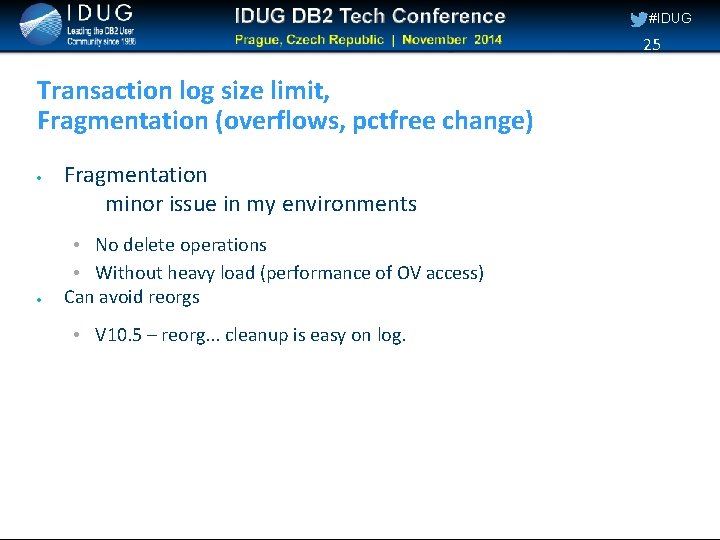 IDUG
Leading the DB2 User Community since 1988

IDUG DB2 Tech Conference
Prague, Czech Republic | November 2014

#IDUG
25

Transaction log size limit,
Fragmentation (overflows, pctfree change)

• Fragmentation
minor issue in my environments

• No delete operations
• Without heavy load (performance of OV access)

• Can avoid reorgs

• V10.5 – reorg... cleanup is easy on log.